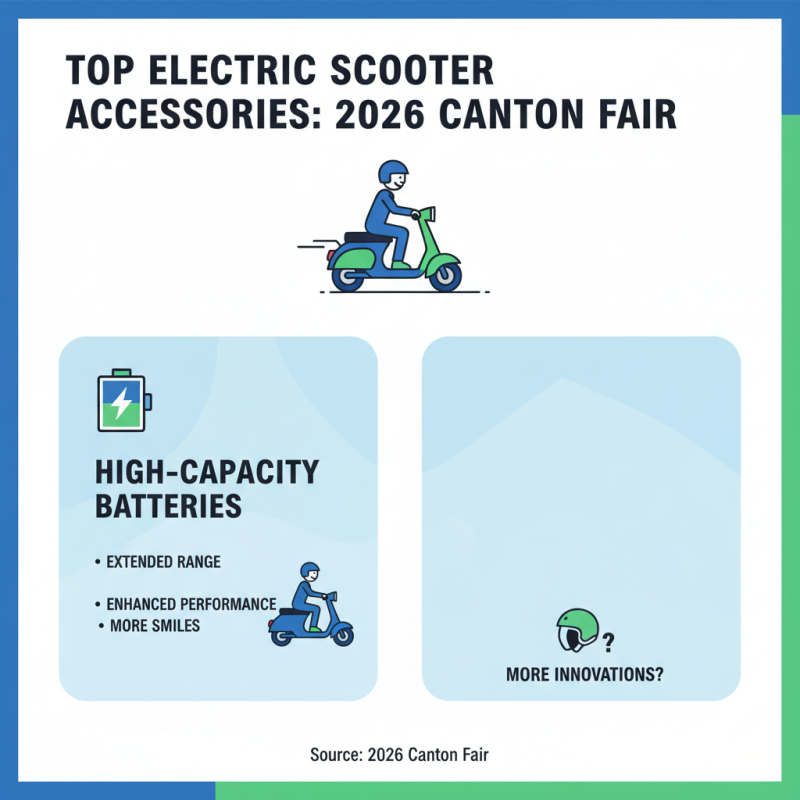 TOP ELECTRIC SCOOTER ACCESSORIES: 2026 CANTON FAIR

HIGH-CAPACITY BATTERIES

• EXTENDED RANGE

• ENHANCED PERFORMANCE
• MORE SMILES

?

MORE INNOVATIONS?

Source: 2026 Canton Fair